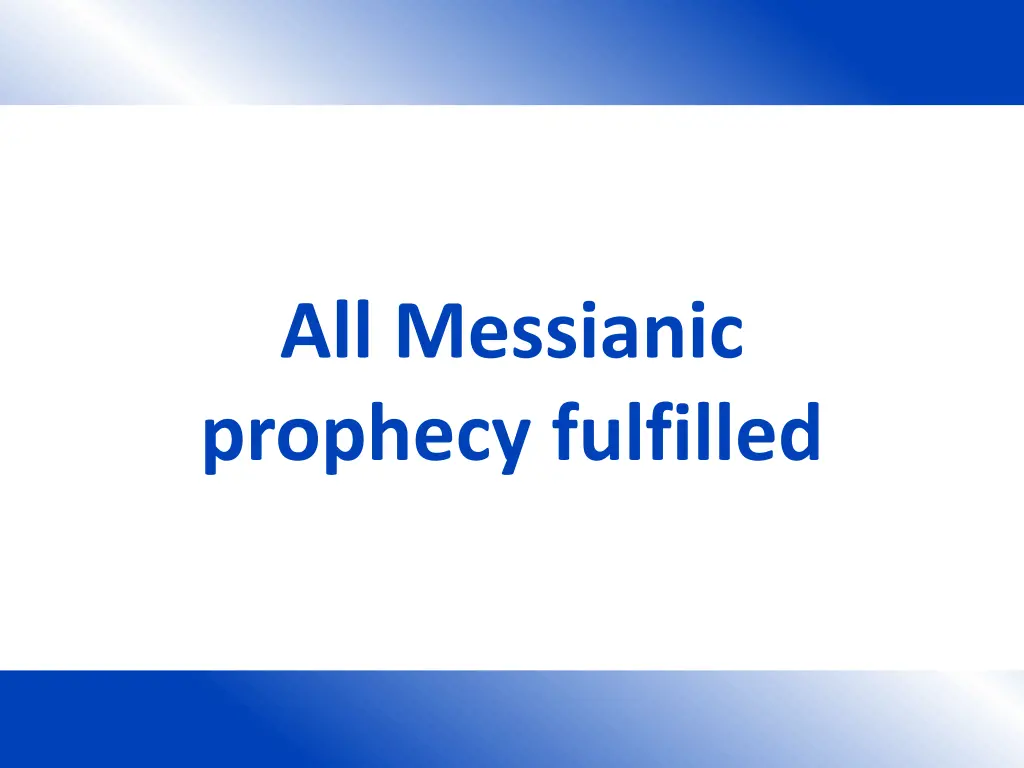 All Messianic prophecy fulfilled